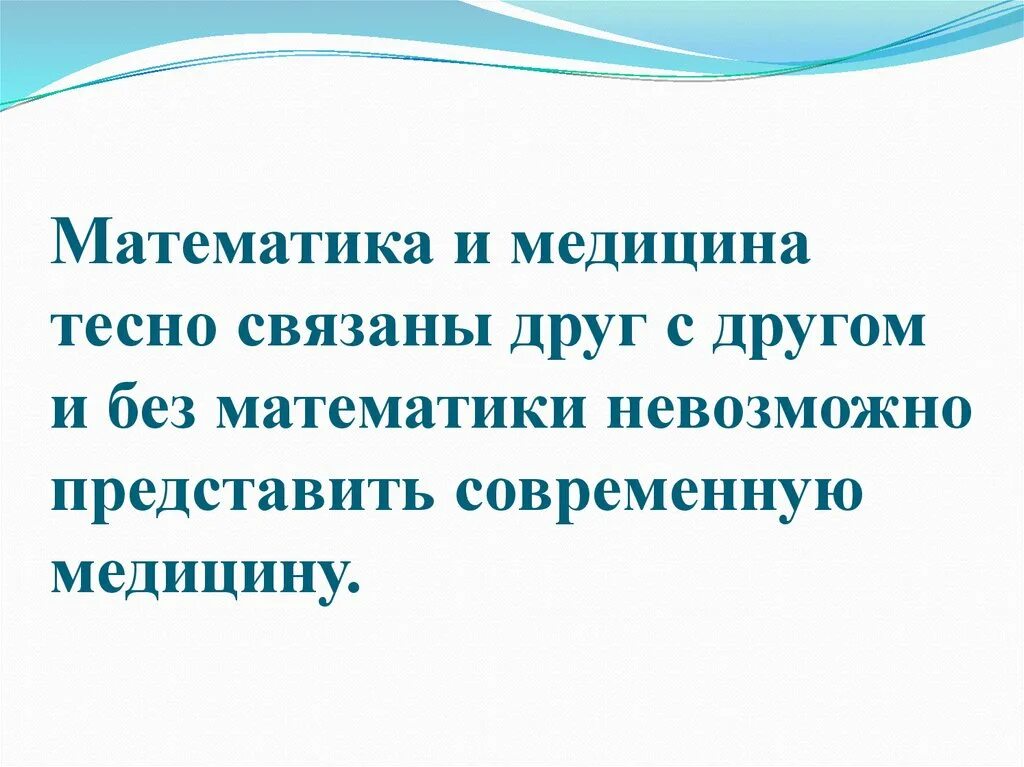 Математика и медицина тесно связаны друг с другом и без математики невозможно представить современную медицину.